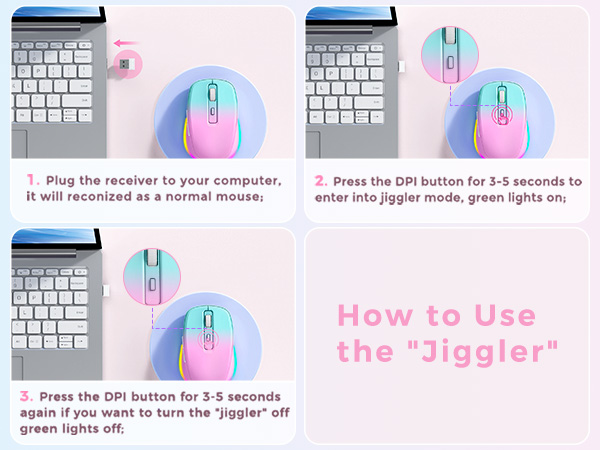 1. Plug the receiver to your computer, it will reconized as a normal mouse;

2. Press the DPI button for 3-5 seconds to enter into jiggler mode, green lights on;

3. Press the DPI button for 3-5 seconds again if you want to turn the "jiggler" off green lights off;

How to Use the "Jiggler"